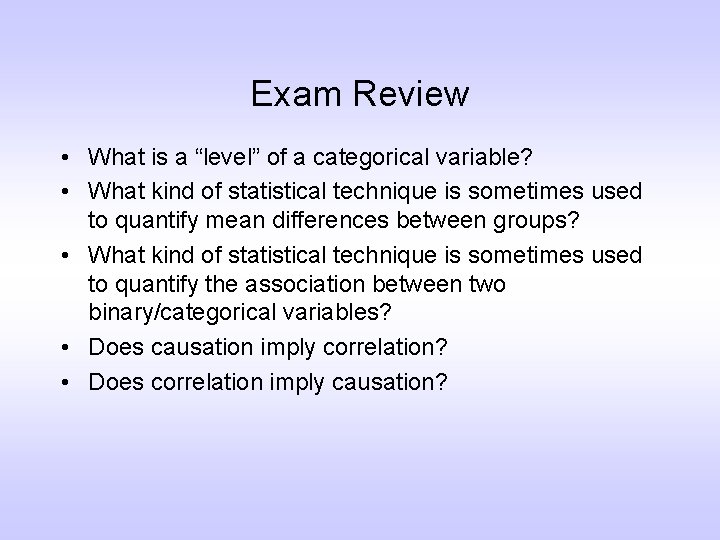 Exam Review

• What is a “level” of a categorical variable?
• What kind of statistical technique is sometimes used to quantify mean differences between groups?
• What kind of statistical technique is sometimes used to quantify the association between two binary/categorical variables?
• Does causation imply correlation?
• Does correlation imply causation?